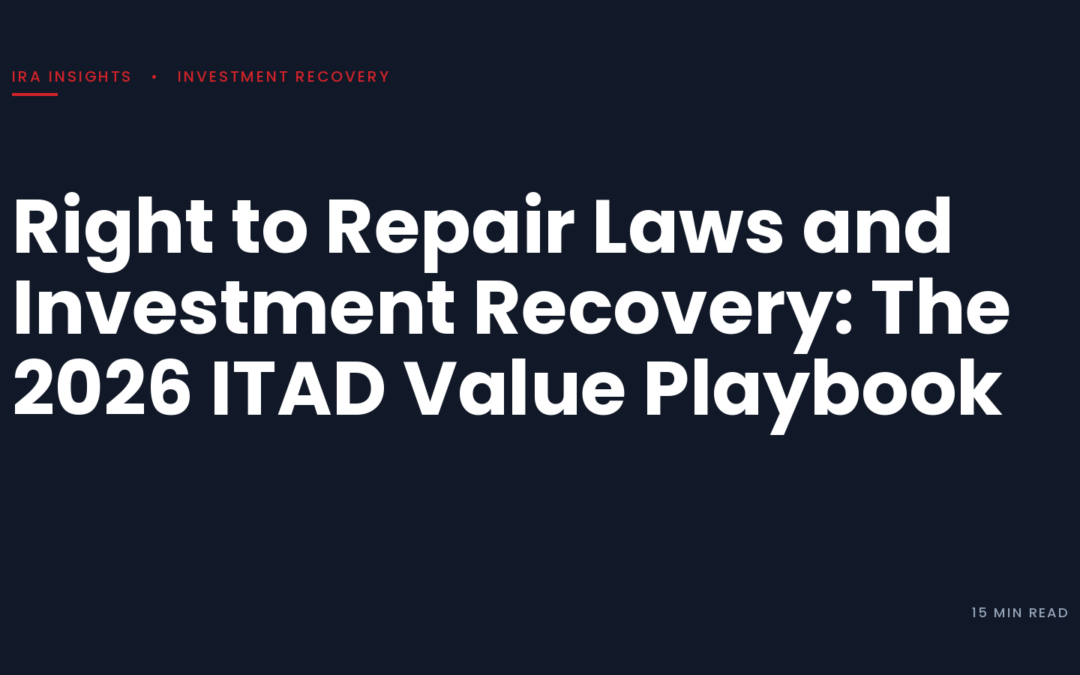 IRA INSIGHTS • INVESTMENT RECOVERY

Right to Repair Laws and Investment Recovery: The 2026 ITAD Value Playbook

15 MIN READ